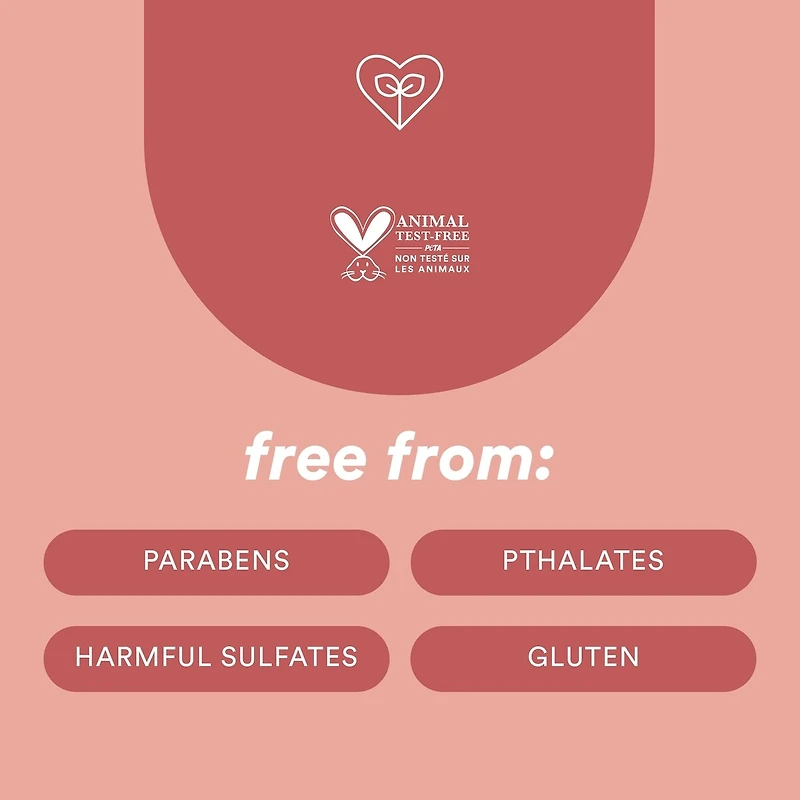 ANIMAL
TEST-FREE
PeTA
NON TESTÉ SUR
LES ANIMAUX

free from:

PARABENS

PTHALATES

HARMFUL SULFATES

GLUTEN